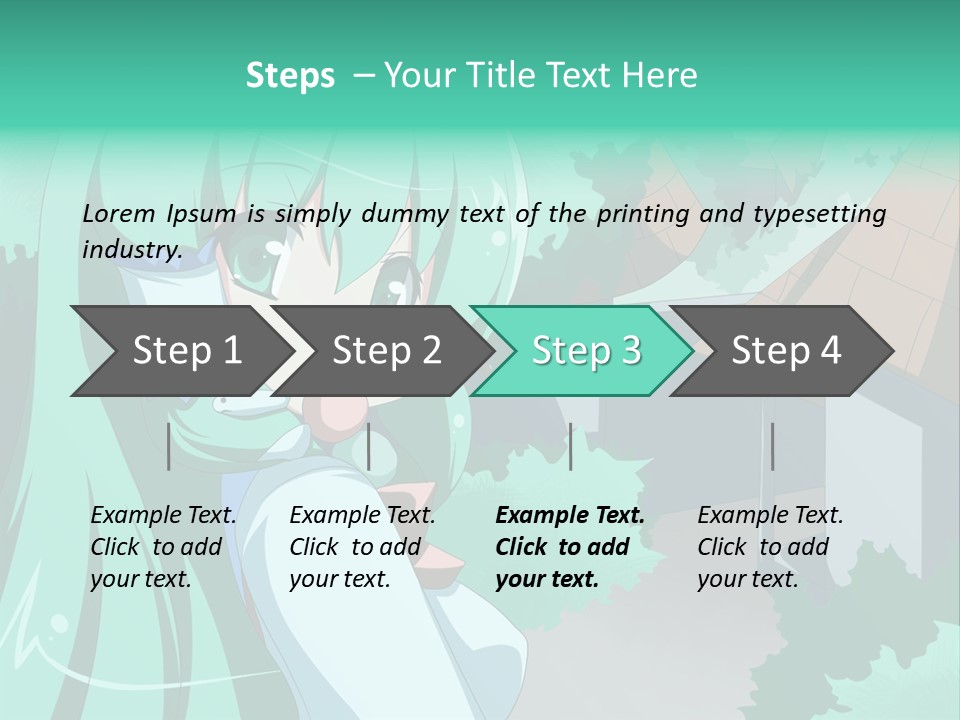 Steps – Your Title Text Here

Lorem Ipsum is simply dummy text of the printing and typesetting industry.

Step 1

Step 2

Step 3

Step 4

Example Text. Click to add your text.

Example Text. Click to add your text.

Example Text. Click to add your text.

Example Text. Click to add your text.